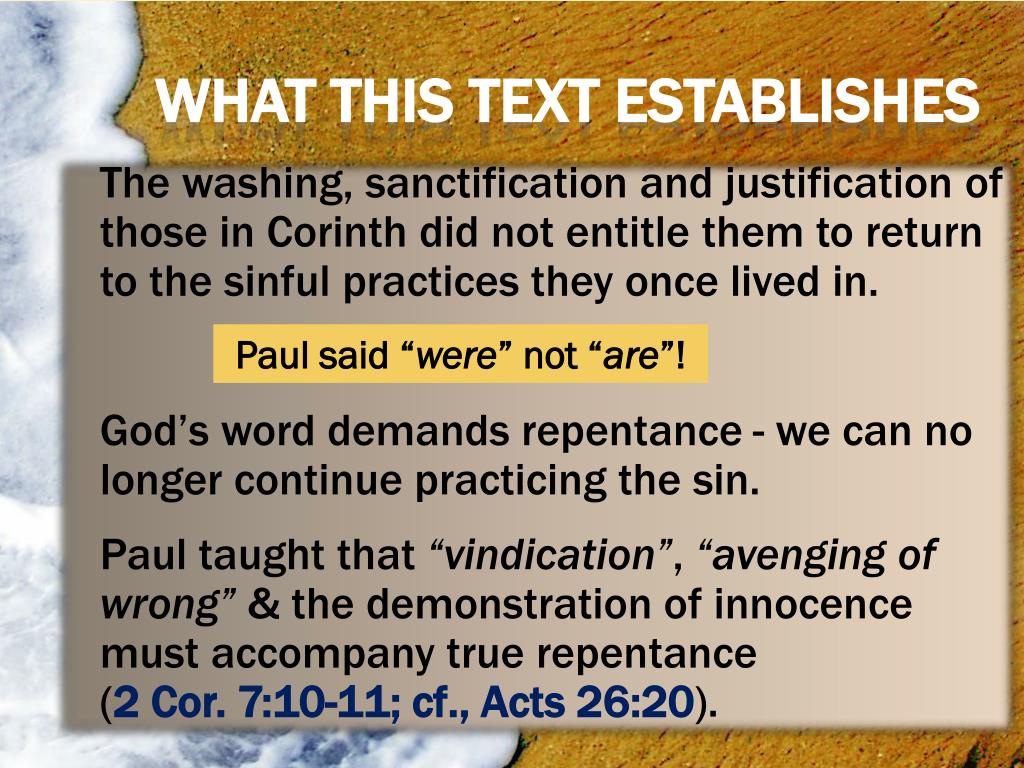 WHAT THIS TEXT ESTABLISHES

The washing, sanctification and justification of those in Corinth did not entitle them to return to the sinful practices they once lived in.

Paul said “were” not “are”!

God’s word demands repentance - we can no longer continue practicing the sin.

Paul taught that “vindication”, “avenging of wrong” & the demonstration of innocence must accompany true repentance (2 Cor. 7:10-11; cf., Acts 26:20).